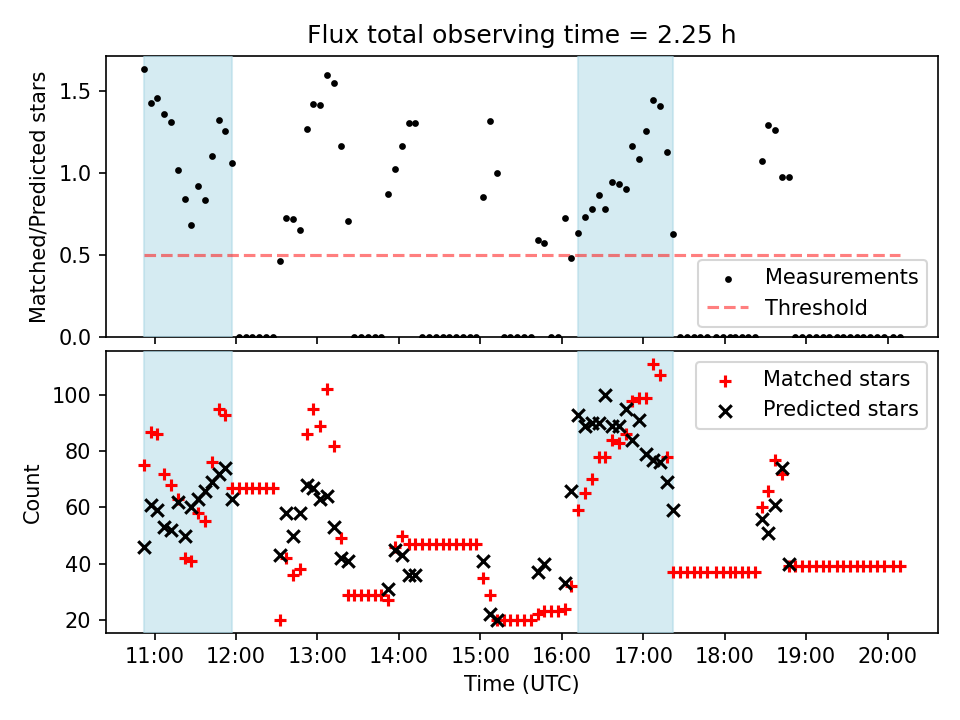 Flux total observing time = 2.25 h

Matched/Predicted stars

1.5
1.0
0.5
0.0

Measurements
Threshold

Count

100
80
60
40
20

Matched stars
Predicted stars

11:00 12:00 13:00 14:00 15:00 16:00 17:00 18:00 19:00 20:00

Time (UTC)